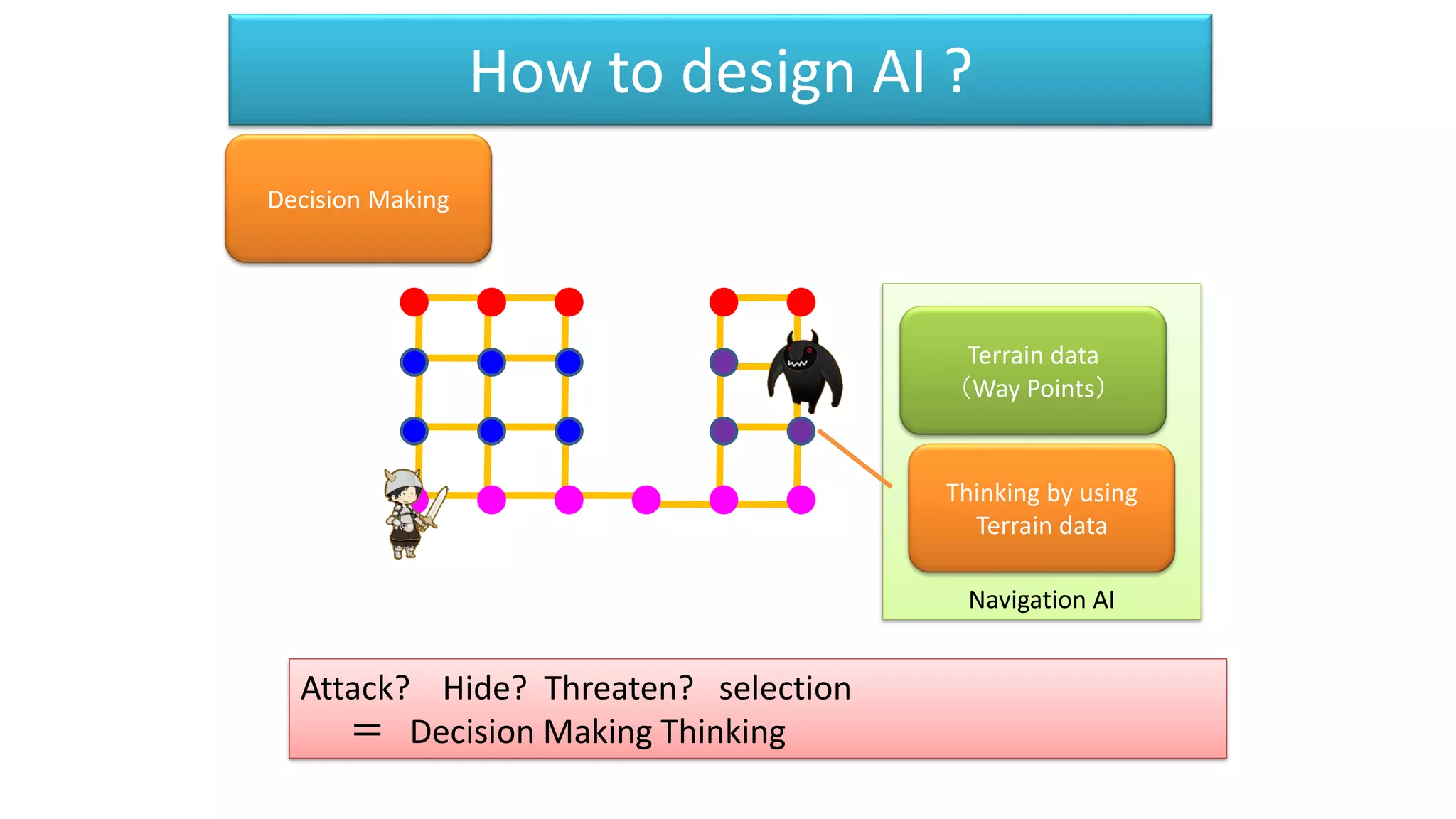 How to design AI ?

Decision Making

Terrain data
（Way Points）

Thinking by using Terrain data

Navigation AI

Attack? Hide? Threaten? selection
＝ Decision Making Thinking